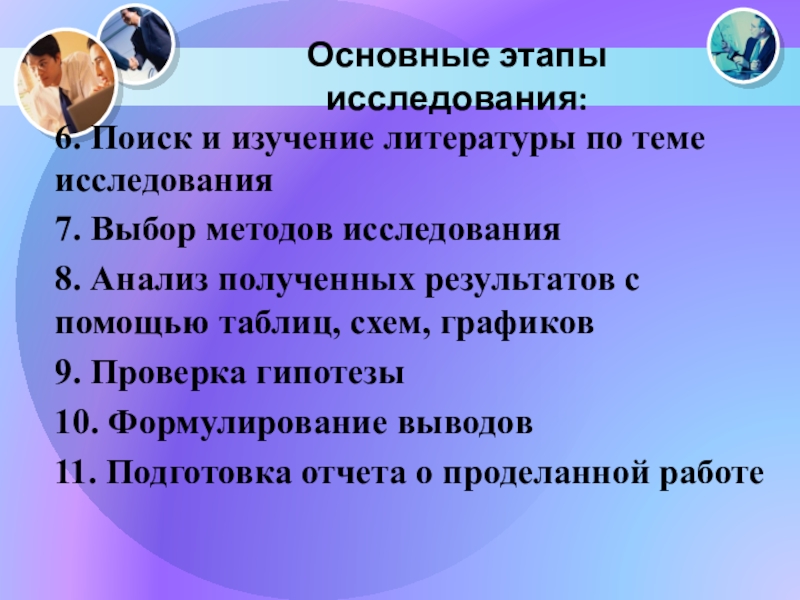 Основные этапы исследования:

6. Поиск и изучение литературы по теме исследования

7. Выбор методов исследования

8. Анализ полученных результатов с помощью таблиц, схем, графиков

9. Проверка гипотезы

10. Формулирование выводов

11. Подготовка отчета о проделанной работе